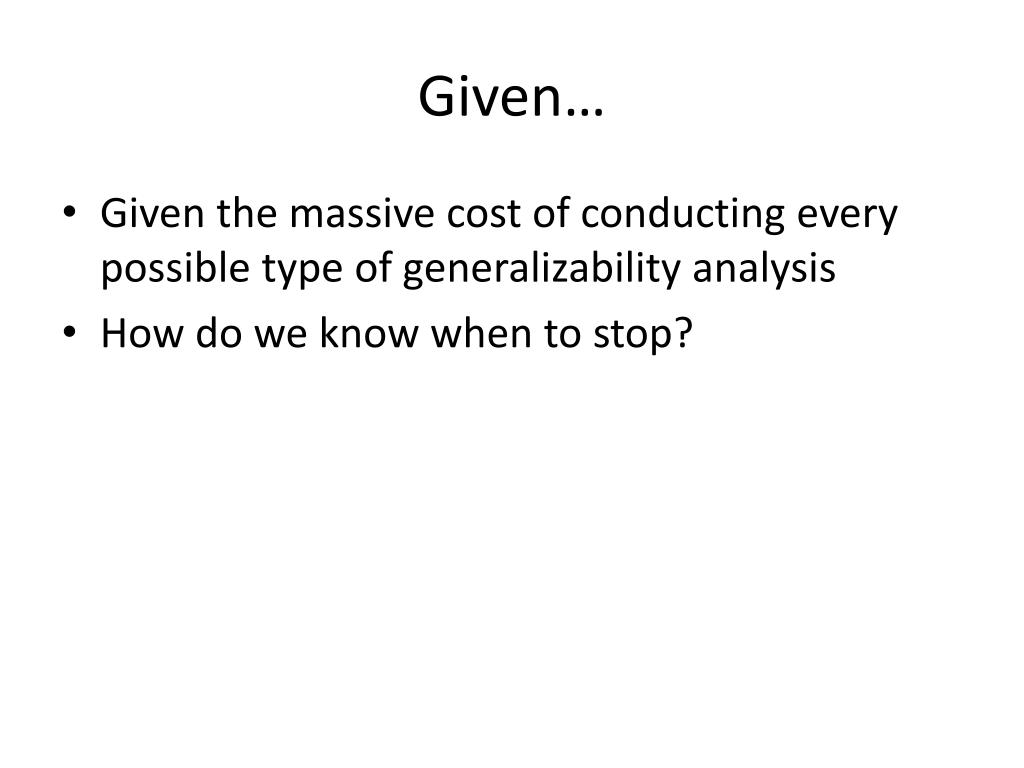 Given…

• Given the massive cost of conducting every possible type of generalizability analysis
• How do we know when to stop?